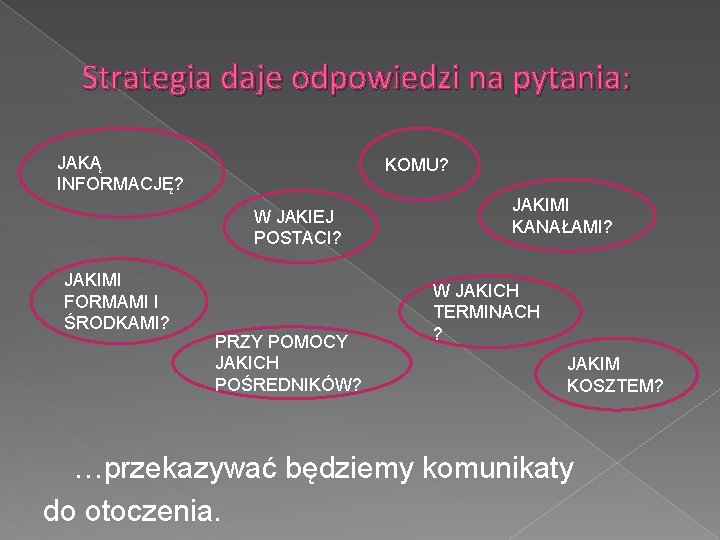 Strategia daje odpowiedzi na pytania:

JAKĄ INFORMACJĘ?

KOMU?

W JAKIEJ POSTACI?

JAKIMI KANAŁAMI?

JAKIMI FORMAMI I ŚRODKAMI?

W JAKICH TERMINACH ?

PRZY POMOCY JAKICH POŚREDNIKÓW?

JAKIM KOSZTEM?

…przekazywać będziemy komunikaty do otoczenia.